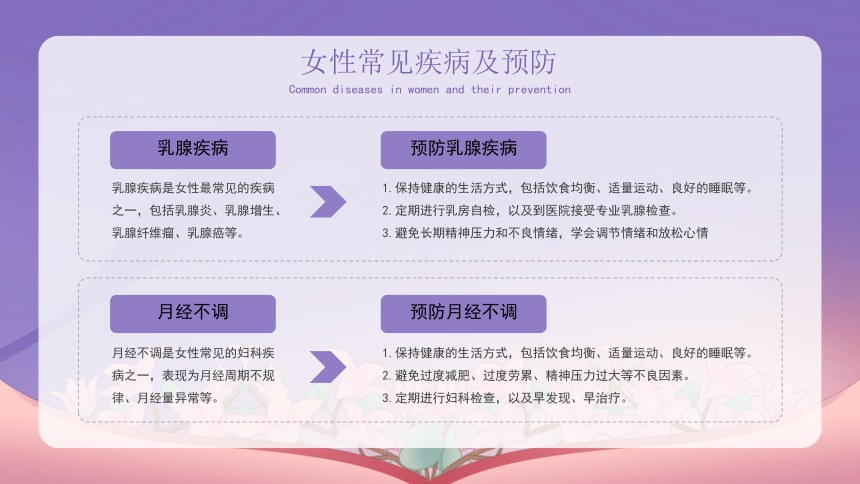 女性常见疾病及预防

Common diseases in women and their prevention

乳腺疾病

乳腺疾病是女性最常见的疾病之一，包括乳腺炎、乳腺增生、乳腺纤维瘤、乳腺癌等。

预防乳腺疾病

1. 保持健康的生活方式，包括饮食均衡、适量运动、良好的睡眠等。
2. 定期进行乳房自检，以及到医院接受专业乳腺检查。
3. 避免长期精神压力和不良情绪，学会调节情绪和放松心情

月经不调

月经不调是女性常见的妇科疾病之一，表现为月经周期不规律、月经量异常等。

预防月经不调

1. 保持健康的生活方式，包括饮食均衡、适量运动、良好的睡眠等。
2. 避免过度减肥、过度劳累、精神压力过大等不良因素。
3. 定期进行妇科检查，以及早发现、早治疗。